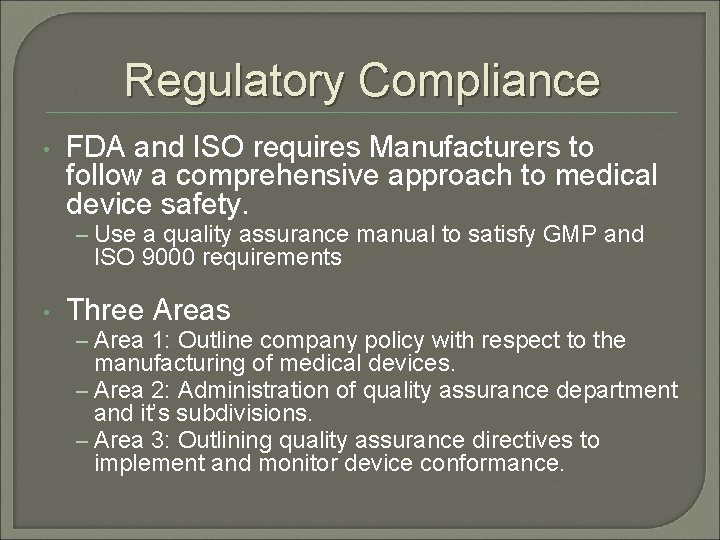 Regulatory Compliance

• FDA and ISO requires Manufacturers to follow a comprehensive approach to medical device safety.
– Use a quality assurance manual to satisfy GMP and ISO 9000 requirements

• Three Areas
– Area 1: Outline company policy with respect to the manufacturing of medical devices.
– Area 2: Administration of quality assurance department and it's subdivisions.
– Area 3: Outlining quality assurance directives to implement and monitor device conformance.